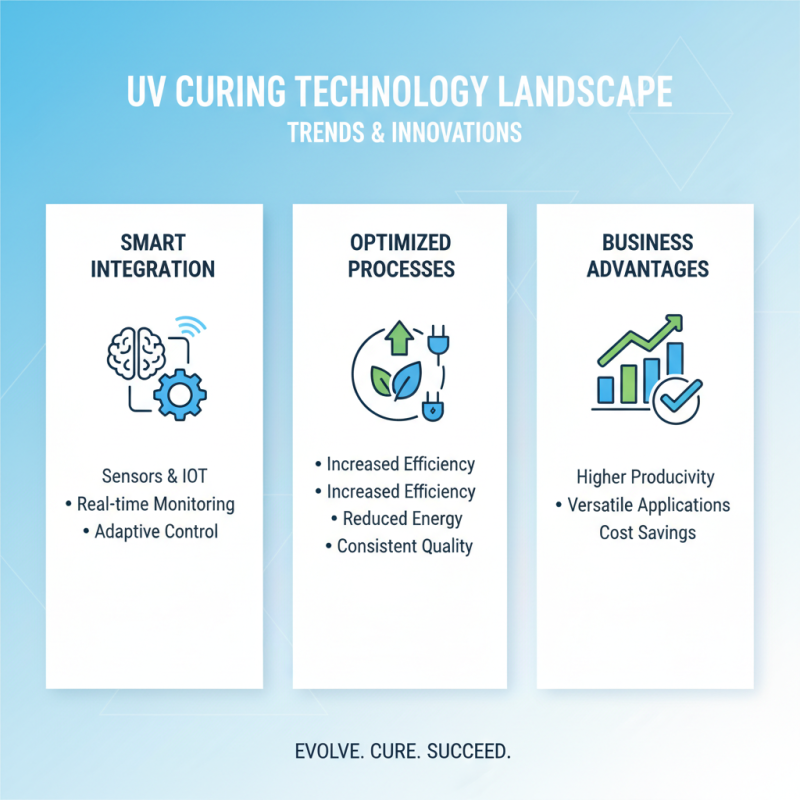 UV CURING TECHNOLOGY LANDSCAPE
TRENDS & INNOVATIONS

SMART INTEGRATION

Sensors & IOT
• Real-time Monitoring
• Adaptive Control

OPTIMIZED PROCESSES

• Increased Efficiency
• Increased Efficiency
• Reduced Energy
• Consistent Quality

BUSINESS ADVANTAGES

Higher Producivity
• Versatile Applications
Cost Savings

EVOLVE. CURE. SUCCEED.